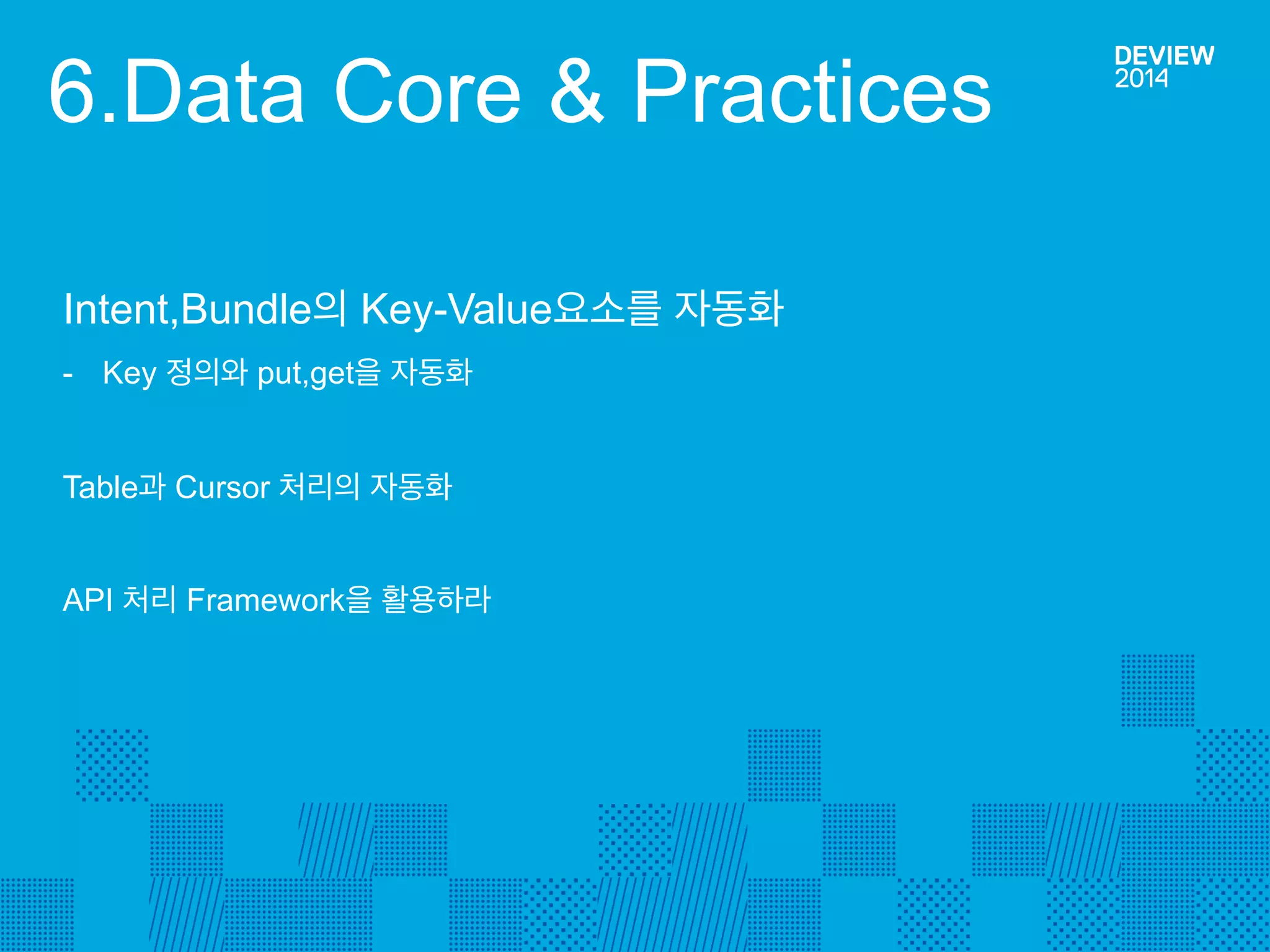 6.Data Core & Practices

DEVIEW
2014

Intent,Bundle의 Key-Value요소를 자동화

- Key 정의와 put,get을 자동화

Table과 Cursor 처리의 자동화

API 처리 Framework을 활용하라